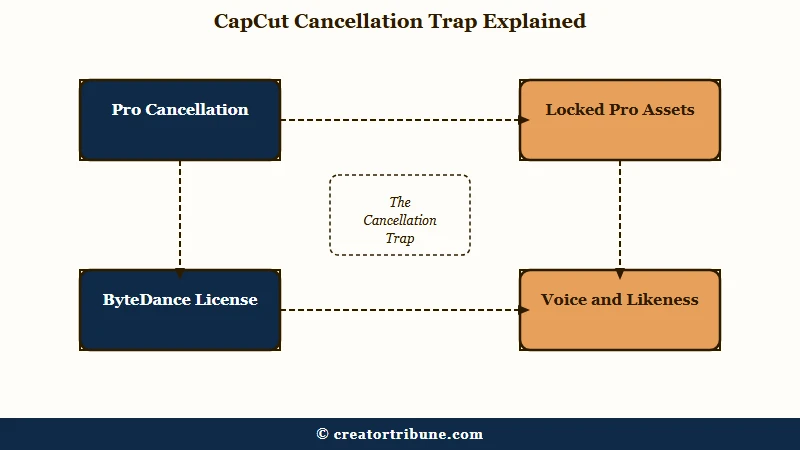 CapCut Cancellation Trap Explained

Pro Cancellation

Locked Pro Assets

The Cancellation Trap

ByteDance License

Voice and Likeness

© creatortribune.com